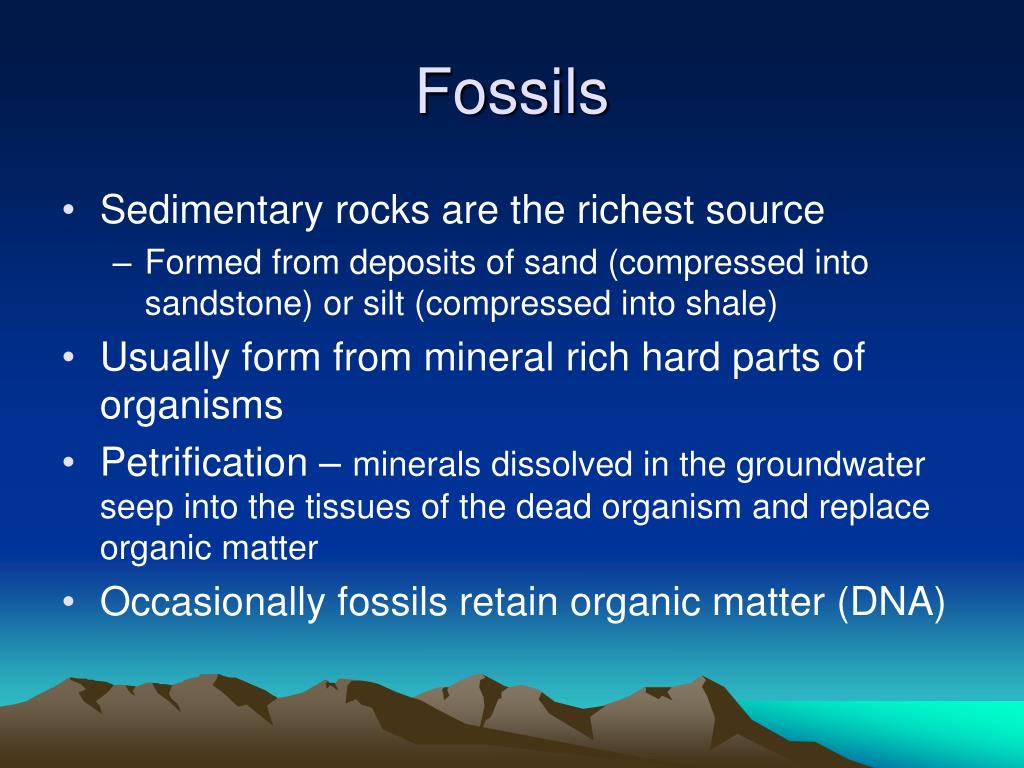 Fossils

• Sedimentary rocks are the richest source
– Formed from deposits of sand (compressed into sandstone) or silt (compressed into shale)
• Usually form from mineral rich hard parts of organisms
• Petrification – minerals dissolved in the groundwater seep into the tissues of the dead organism and replace organic matter
• Occasionally fossils retain organic matter (DNA)